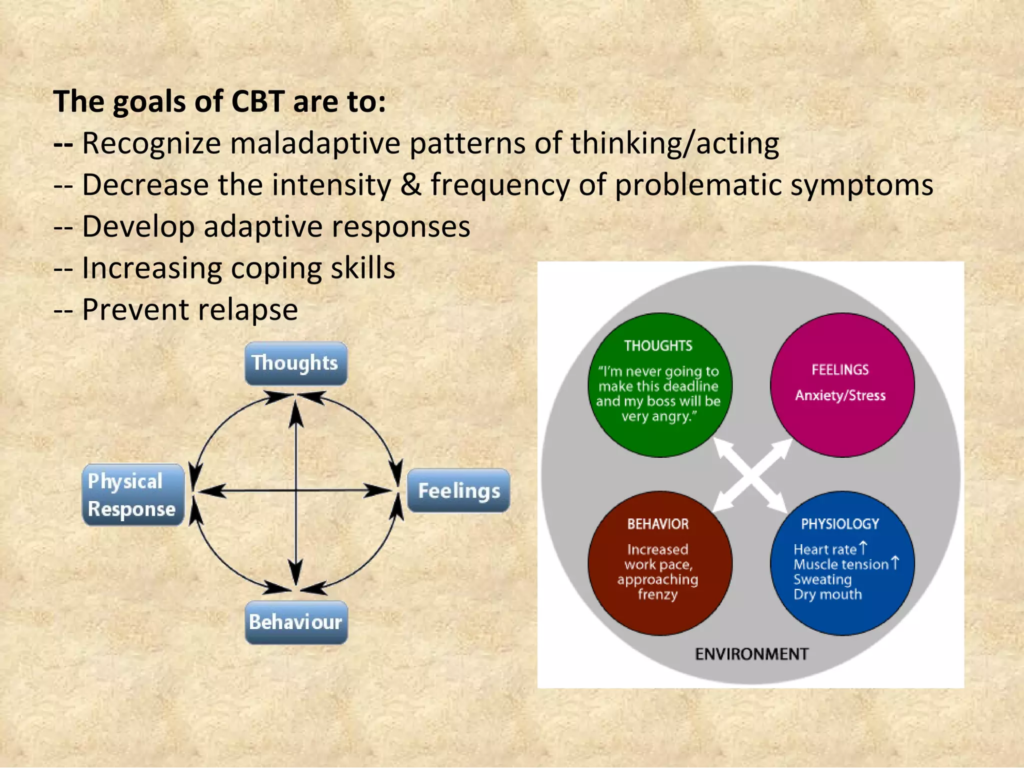 The goals of CBT are to:
-- Recognize maladaptive patterns of thinking/acting
-- Decrease the intensity & frequency of problematic symptoms
-- Develop adaptive responses
-- Increasing coping skills
-- Prevent relapse

Thoughts
Physical Response
Feelings
Behaviour

THOUGHTS
"I'm never going to make this deadline and my boss will be very angry."

FEELINGS
Anxiety/Stress

BEHAVIOR
Increased work pace, approaching frenzy

PHYSIOLOGY
Heart rate ↑
Muscle tension ↑
Sweating
Dry mouth

ENVIRONMENT